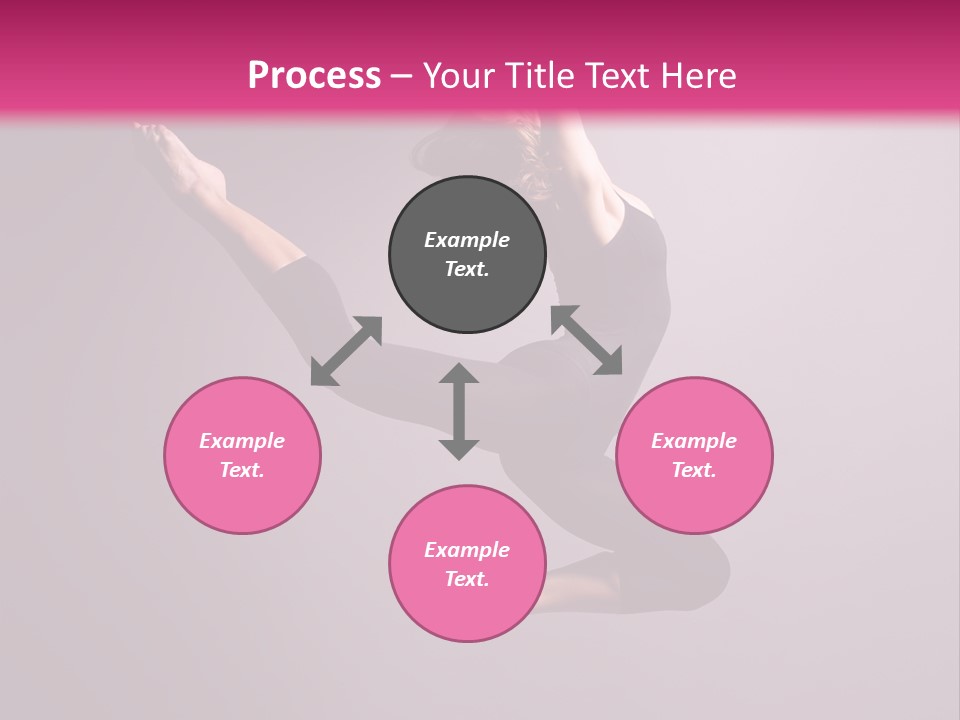 Process – Your Title Text Here

Example Text.

Example Text.

Example Text.

Example Text.